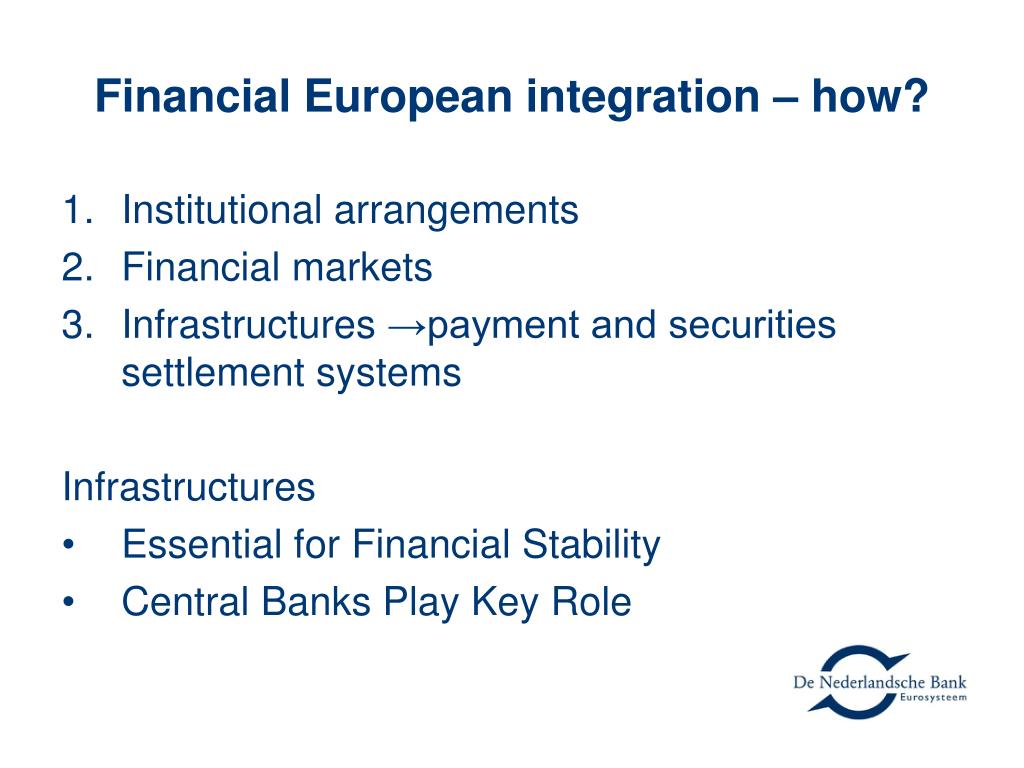 Financial European integration – how?

1. Institutional arrangements
2. Financial markets
3. Infrastructures →payment and securities settlement systems

Infrastructures
• Essential for Financial Stability
• Central Banks Play Key Role

De Nederlandsche Bank
Eurosysteem